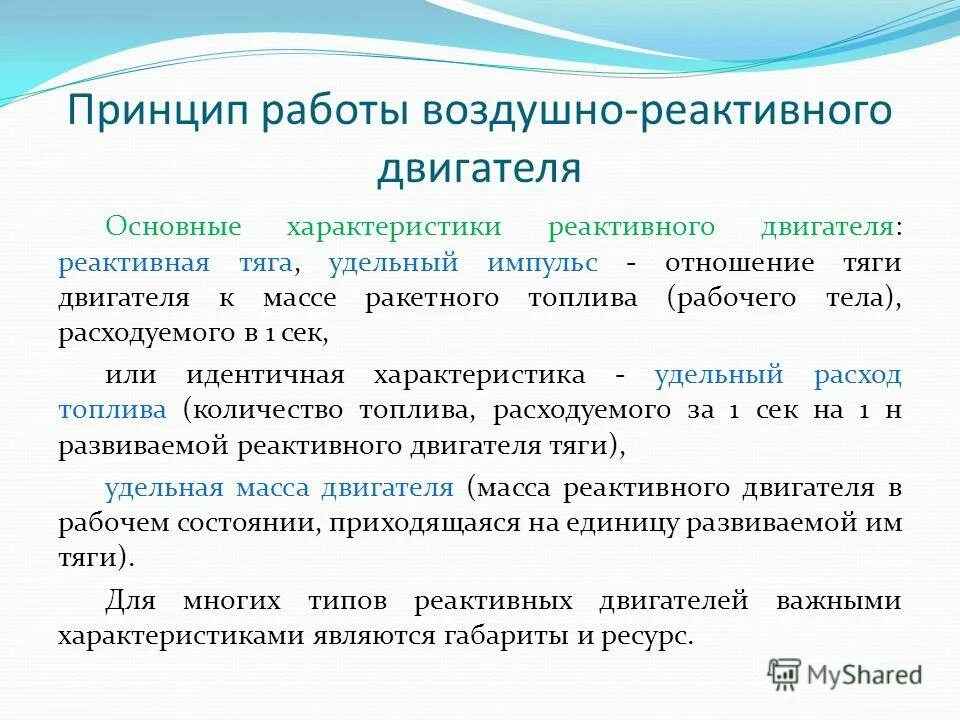 Принцип работы воздушно-реактивного двигателя

Основные характеристики реактивного двигателя: реактивная тяга, удельный импульс - отношение тяги двигателя к массе ракетного топлива (рабочего тела), расходуемого в 1 сек,

или идентичная характеристика - удельный расход топлива (количество топлива, расходуемого за 1 сек на 1 н развиваемой реактивного двигателя тяги),

удельная масса двигателя (масса реактивного двигателя в рабочем состоянии, приходящаяся на единицу развиваемой им тяги).

Для многих типов реактивных двигателей важными характеристиками являются габариты и ресурс.

MyShared